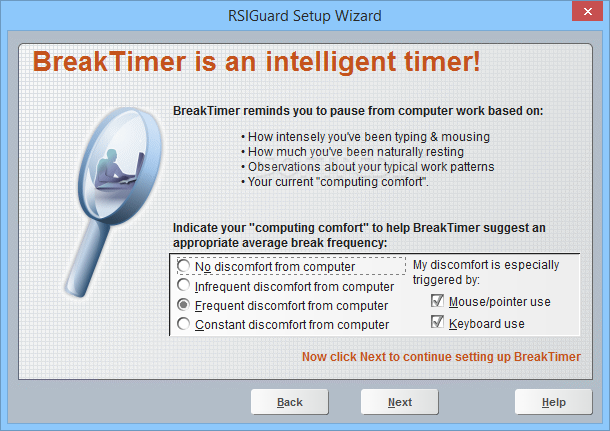 RSIGuard Setup Wizard

BreakTimer is an intelligent timer!

BreakTimer reminds you to pause from computer work based on:

• How intensely you've been typing & mousing
• How much you've been naturally resting
• Observations about your typical work patterns
• Your current "computing comfort".

Indicate your "computing comfort" to help BreakTimer suggest an appropriate average break frequency:

No discomfort from computer
Infrequent discomfort from computer
Frequent discomfort from computer
Constant discomfort from computer

My discomfort is especially triggered by:
Mouse/pointer use
Keyboard use

Now click Next to continue setting up BreakTimer

Back
Next
Help